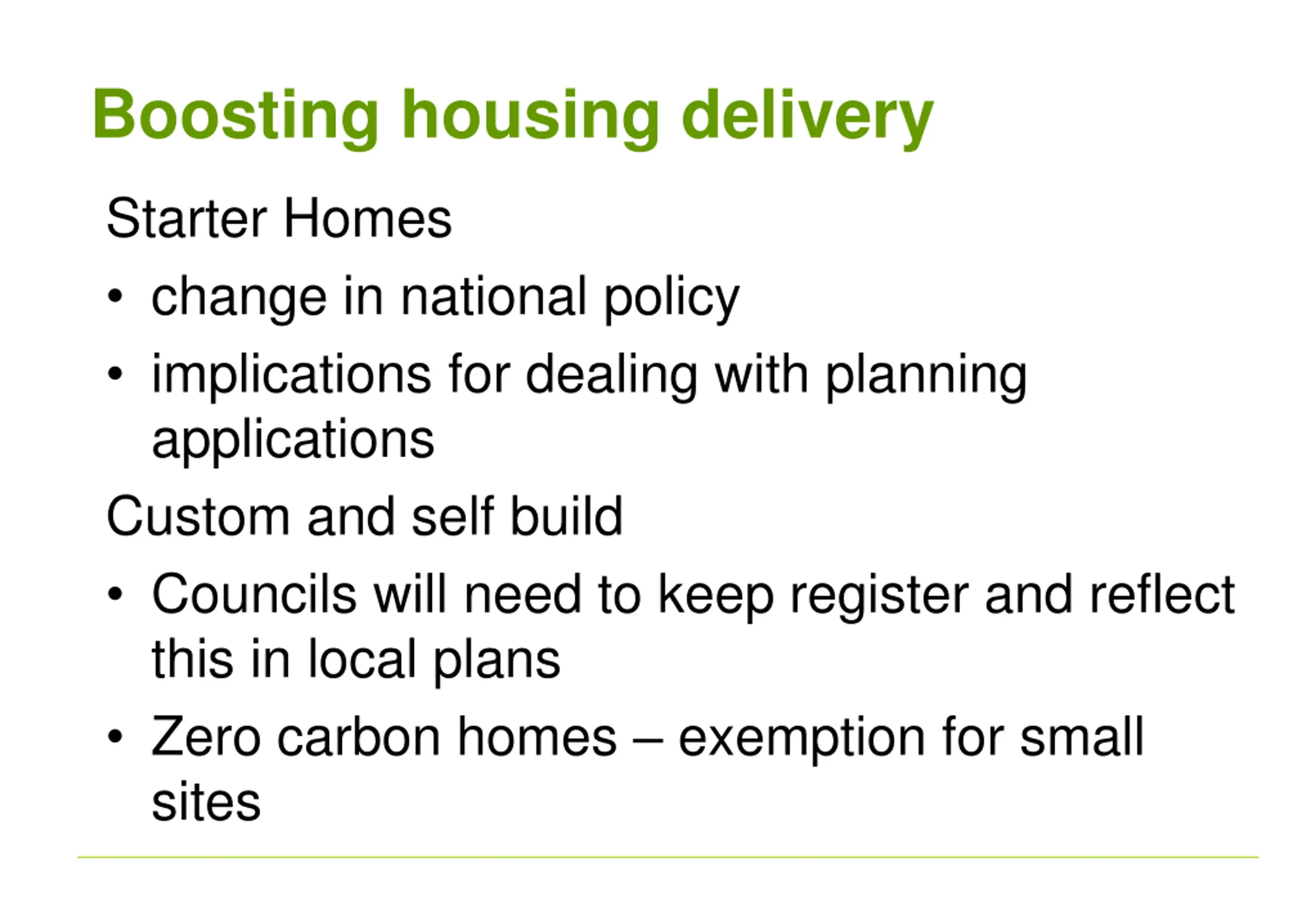 Boosting housing delivery

Starter Homes

• change in national policy
• implications for dealing with planning applications

Custom and self build

• Councils will need to keep register and reflect this in local plans
• Zero carbon homes – exemption for small sites